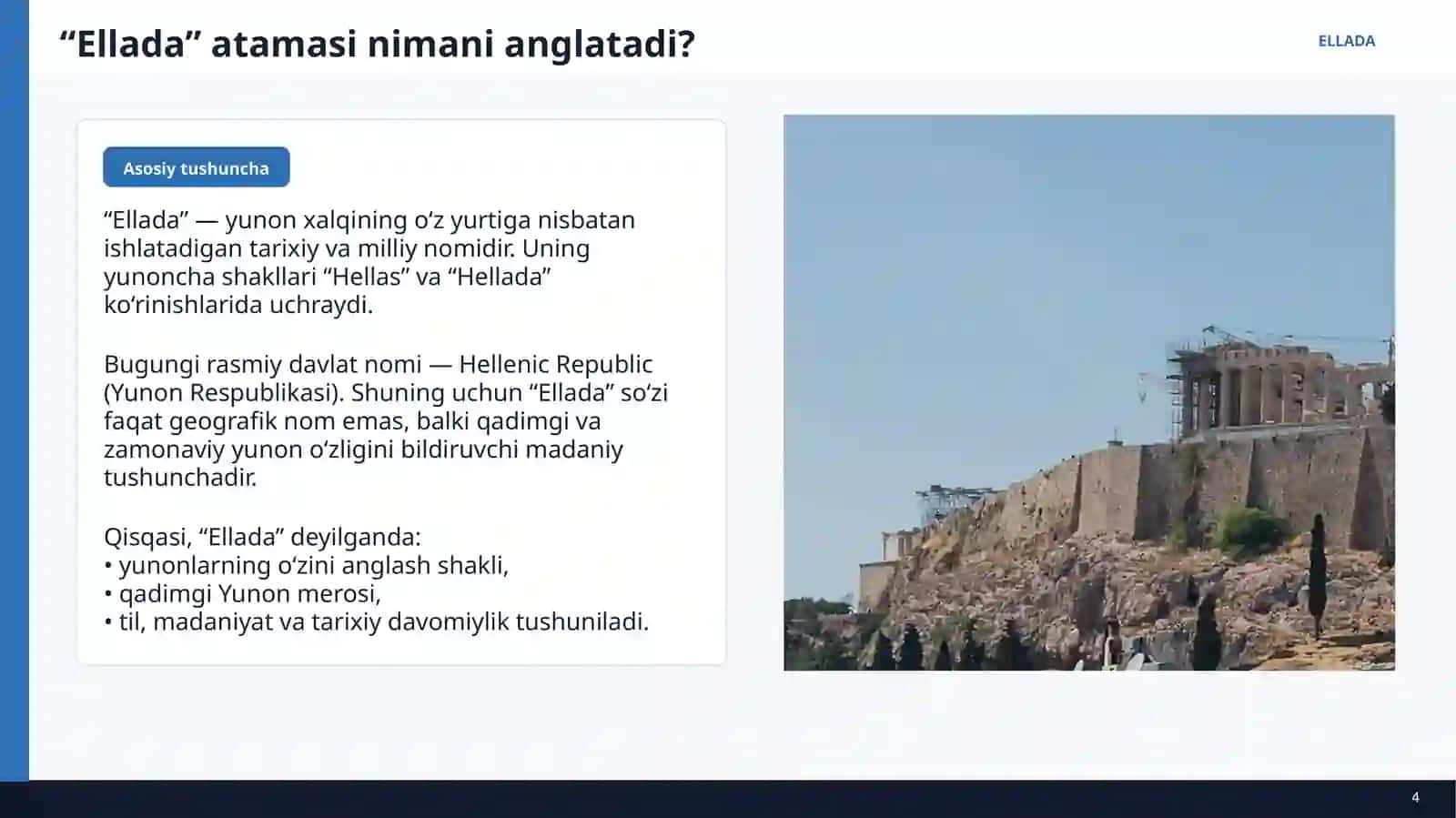 “Ellada” atamasi nimani anglatadi?

ELLADA

Asosiy tushuncha

“Ellada” — yunon xalqining o‘z yurtiga nisbatan ishlatadigan tarixiy va milliy nomidir. Uning yunoncha shakllari “Hellas” va “Hellada” ko‘rinishlarida uchraydi.

Bugungi rasmiy davlat nomi — Hellenic Republic (Yunon Respublikasi). Shuning uchun “Ellada” so‘zi faqat geografik nom emas, balki qadimgi va zamonaviy yunon o‘zligini bildiruvchi madaniy tushunchadir.

Qisqasi, “Ellada” deyilganda:
• yunonlarning o‘zini anglash shakli,
• qadimgi Yunon merosi,
• til, madaniyat va tarixiy davomiylik tushuniladi.

4